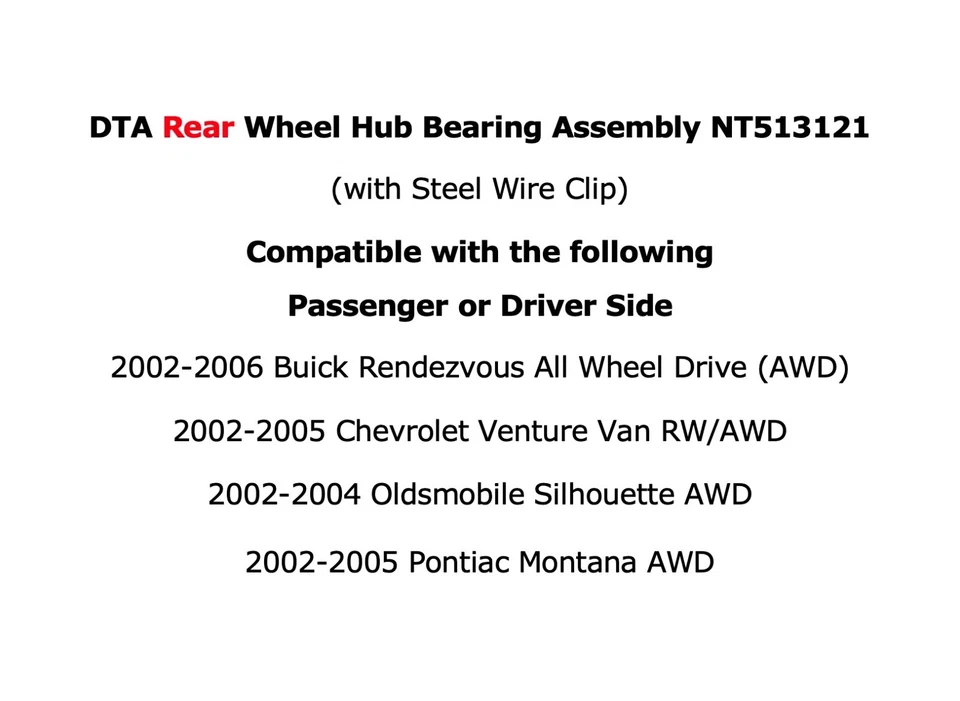 DTA Rear Wheel Hub Bearing Assembly NT513121

(with Steel Wire Clip)

Compatible with the following

Passenger or Driver Side

2002-2006 Buick Rendezvous All Wheel Drive (AWD)

2002-2005 Chevrolet Venture Van RW/AWD

2002-2004 Oldsmobile Silhouette AWD

2002-2005 Pontiac Montana AWD